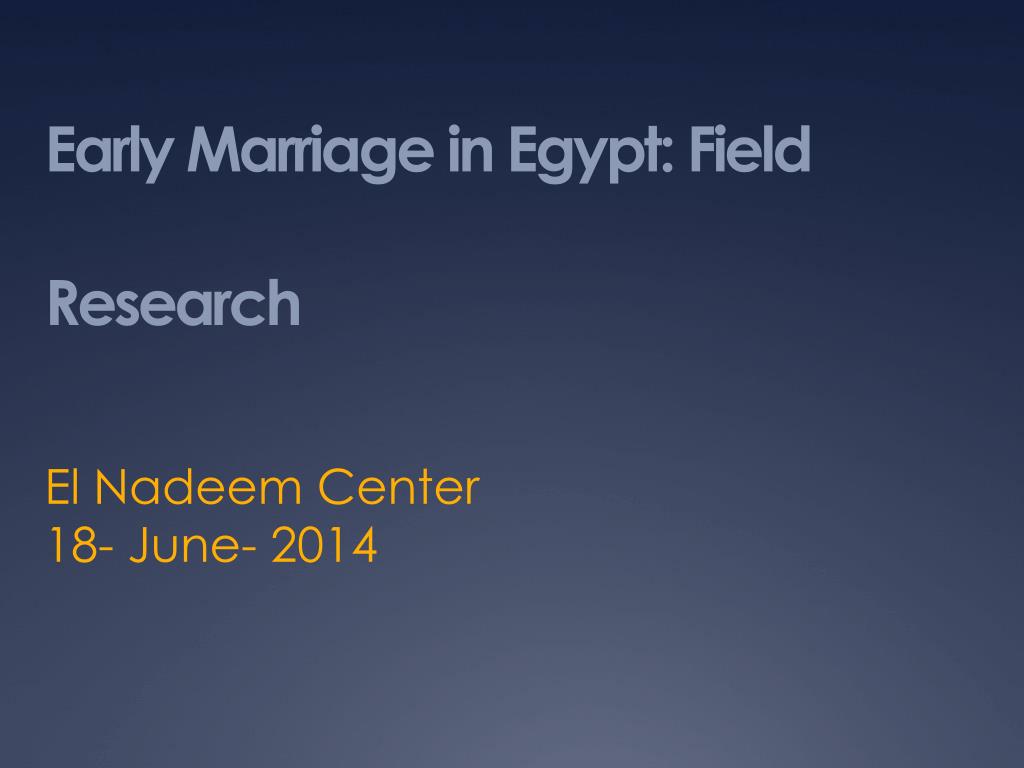 Early Marriage in Egypt: Field

Research

El Nadeem Center
18- June- 2014